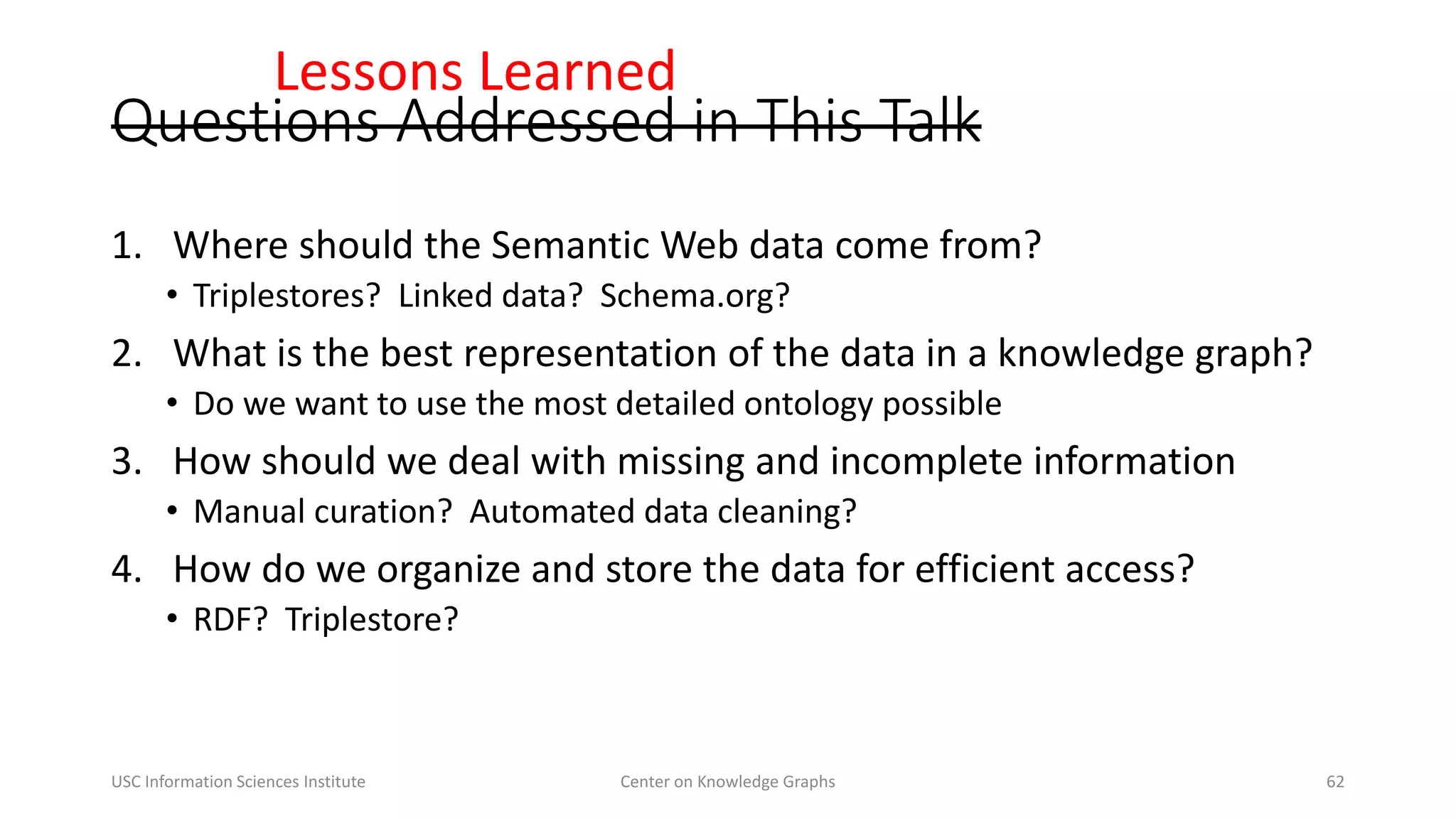 Lessons Learned
~~Questions Addressed in This Talk~~

1. Where should the Semantic Web data come from?
• Triplestores? Linked data? Schema.org?
2. What is the best representation of the data in a knowledge graph?
• Do we want to use the most detailed ontology possible
3. How should we deal with missing and incomplete information
• Manual curation? Automated data cleaning?
4. How do we organize and store the data for efficient access?
• RDF? Triplestore?

USC Information Sciences Institute
Center on Knowledge Graphs
62